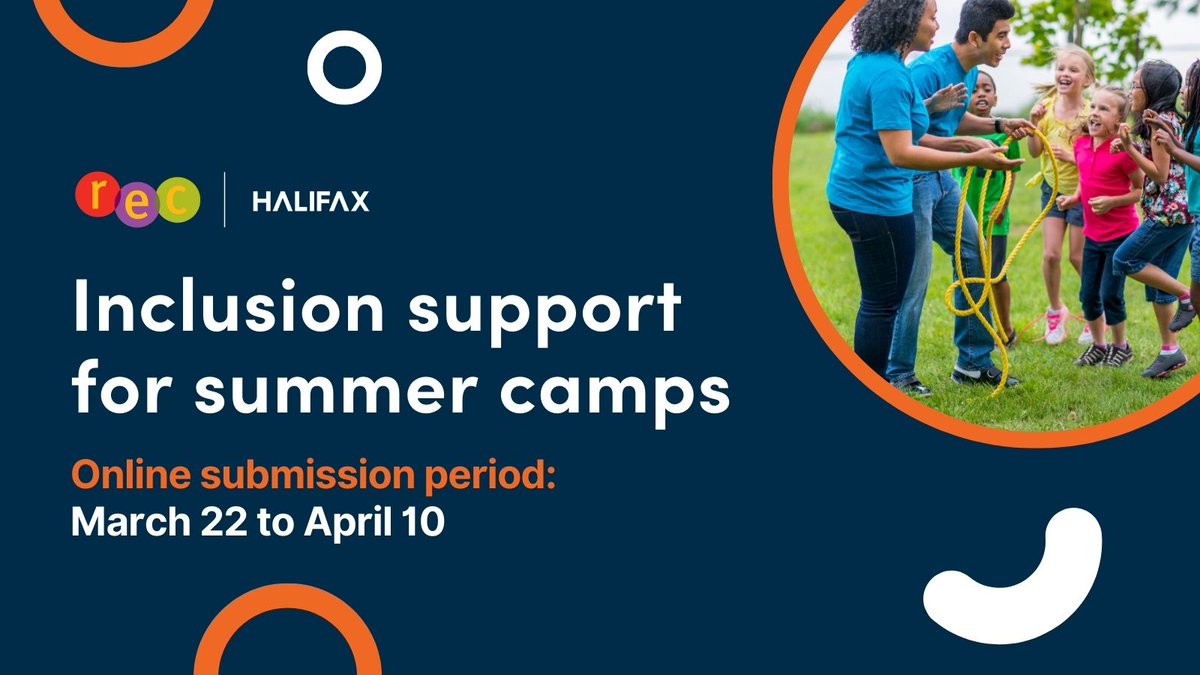 rec | HALIFAX

Inclusion support for summer camps

Online submission period:
March 22 to April 10